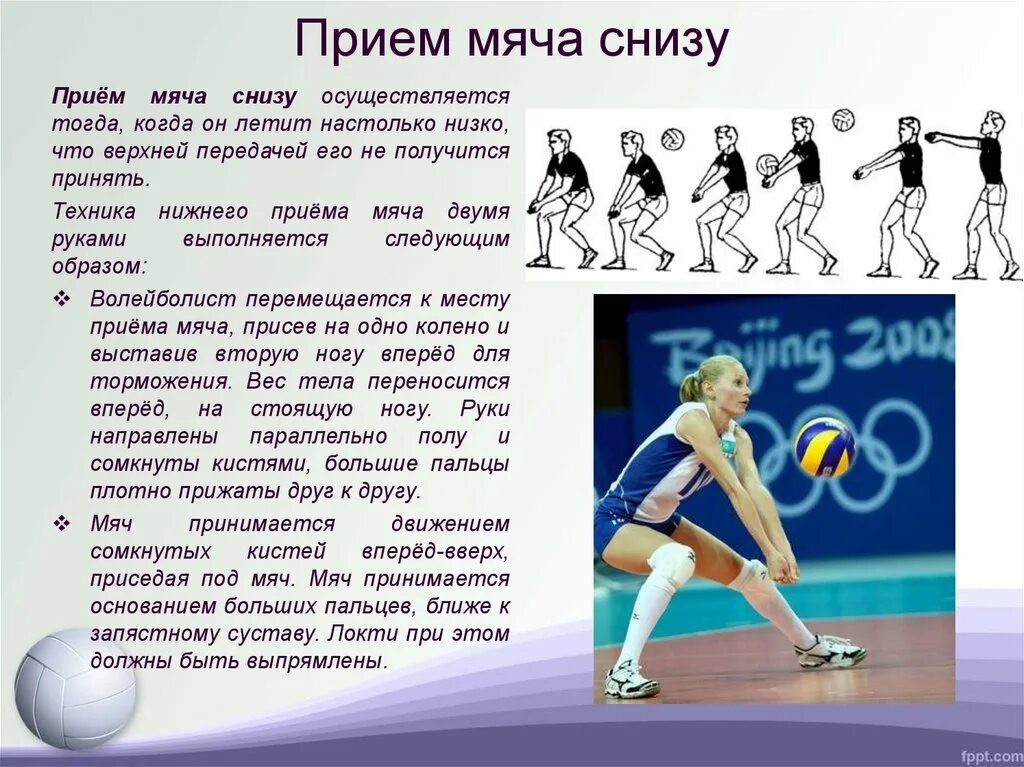 Прием мяча снизу

Приём мяча снизу осуществляется тогда, когда он летит настолько низко, что верхней передачей его не получится принять.

Техника нижнего приёма мяча двумя руками выполняется следующим образом:

❖ Волейболист перемещается к месту приёма мяча, присев на одно колено и выставив вторую ногу вперёд для торможения. Вес тела переносится вперёд, на стоящую ногу. Руки направлены параллельно полу и сомкнуты кистями, большие пальцы плотно прижаты друг к другу.

❖ Мяч принимается движением сомкнутых кистей вперёд-вверх, приседая под мяч. Мяч принимается основанием больших пальцев, ближе к запястному суставу. Локти при этом должны быть выпрямлены.

Beijing 2008

fppt.com